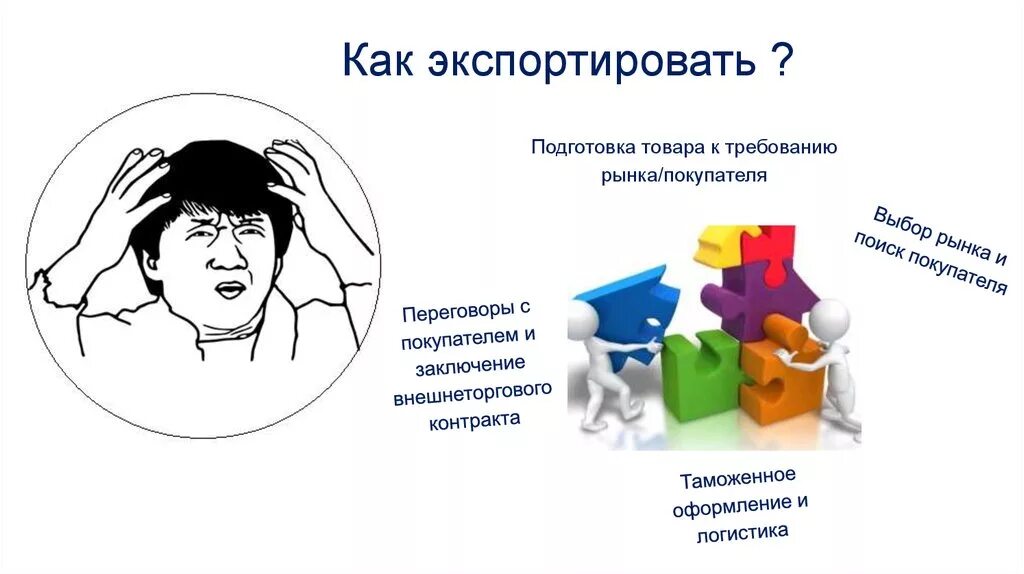 Как экспортировать ?

Подготовка товара к требованию рынка/покупателя

Выбор рынка и поиск покупателя

Переговоры с покупателем и заключение внешнеторгового контракта

Таможенное оформление и логистика